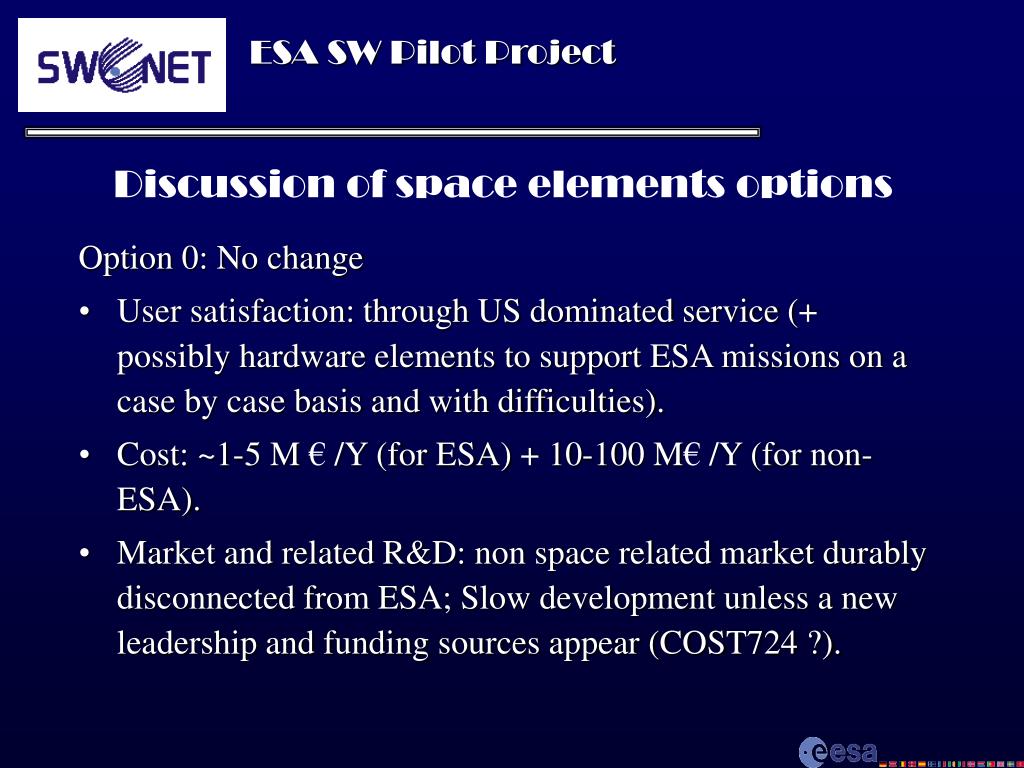 SWENET

ESA SW Pilot Project

Discussion of space elements options

Option 0: No change

• User satisfaction: through US dominated service (+ possibly hardware elements to support ESA missions on a case by case basis and with difficulties).

• Cost: ~1-5 M € /Y (for ESA) + 10-100 M€ /Y (for non-ESA).

• Market and related R&D: non space related market durably disconnected from ESA; Slow development unless a new leadership and funding sources appear (COST724 ?).

esa